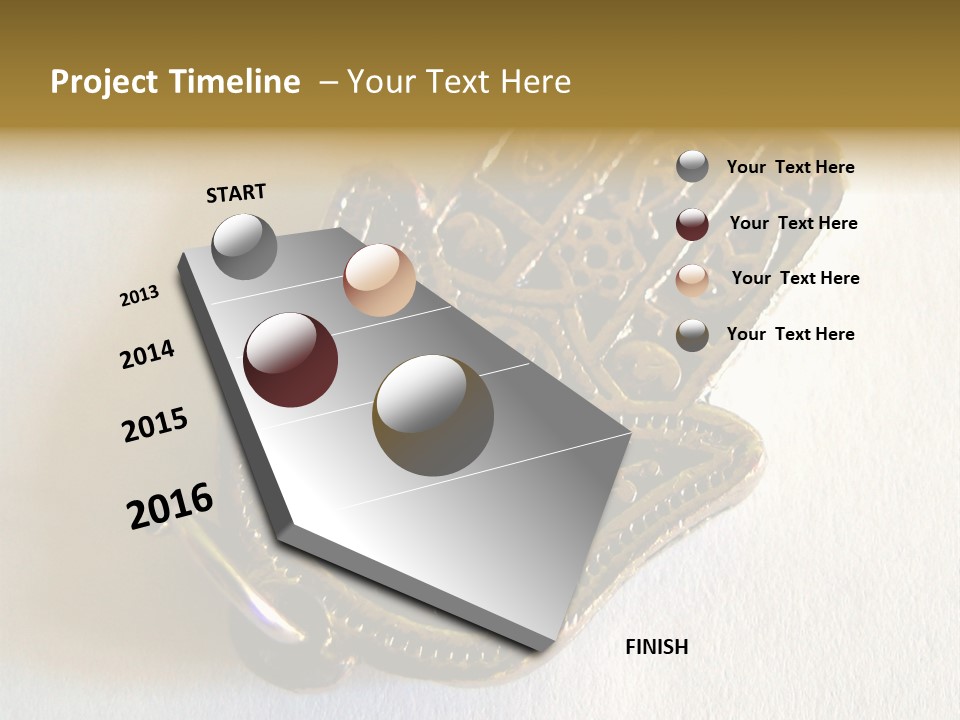 Project Timeline – Your Text Here

START

2013

2014

2015

2016

FINISH

Your Text Here

Your Text Here

Your Text Here

Your Text Here